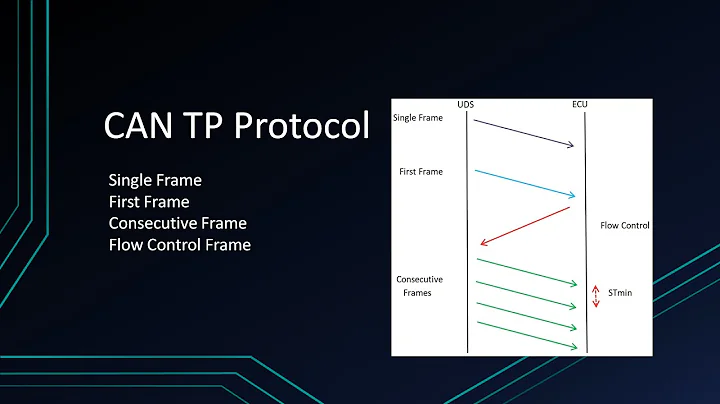 CAN TP Protocol

Single Frame
First Frame
Consecutive Frame
Flow Control Frame

UDS
ECU
Single Frame
First Frame
Flow Control
Consecutive Frames
STmin